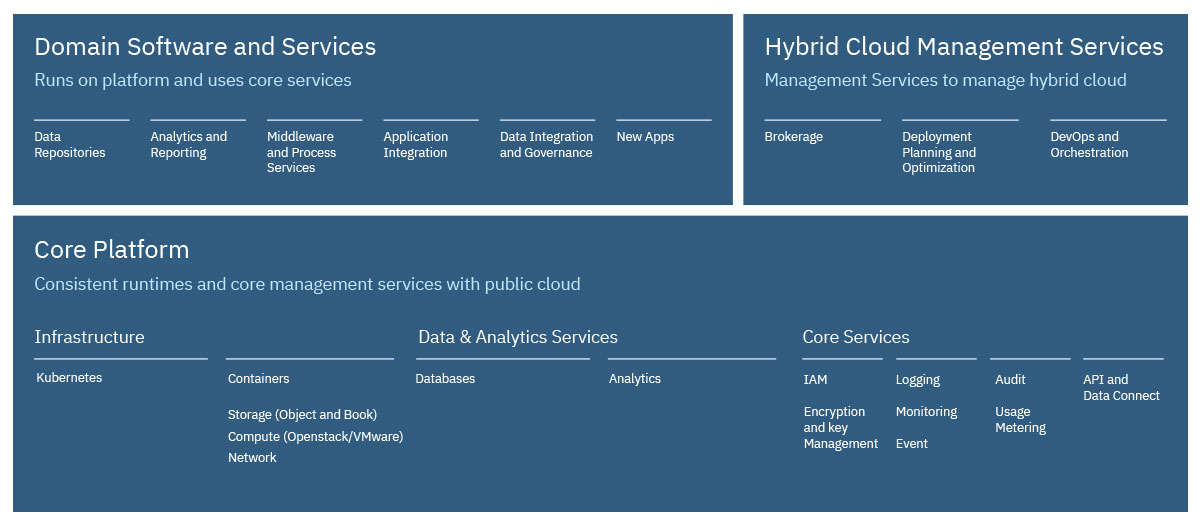 Domain Software and Services
Runs on platform and uses core services

Data Repositories

Analytics and Reporting

Middleware and Process Services

Application Integration

Data Integration and Governance

New Apps

Hybrid Cloud Management Services
Management Services to manage hybrid cloud

Brokerage

Deployment Planning and Optimization

DevOps and Orchestration

Core Platform
Consistent runtimes and core management services with public cloud

Infrastructure

Kubernetes

Containers

Storage (Object and Book)
Compute (Openstack/VMware)
Network

Data & Analytics Services

Databases

Analytics

Core Services

IAM

Encryption and key Management

Logging

Monitoring

Event

Audit

Usage Metering

API and Data Connect